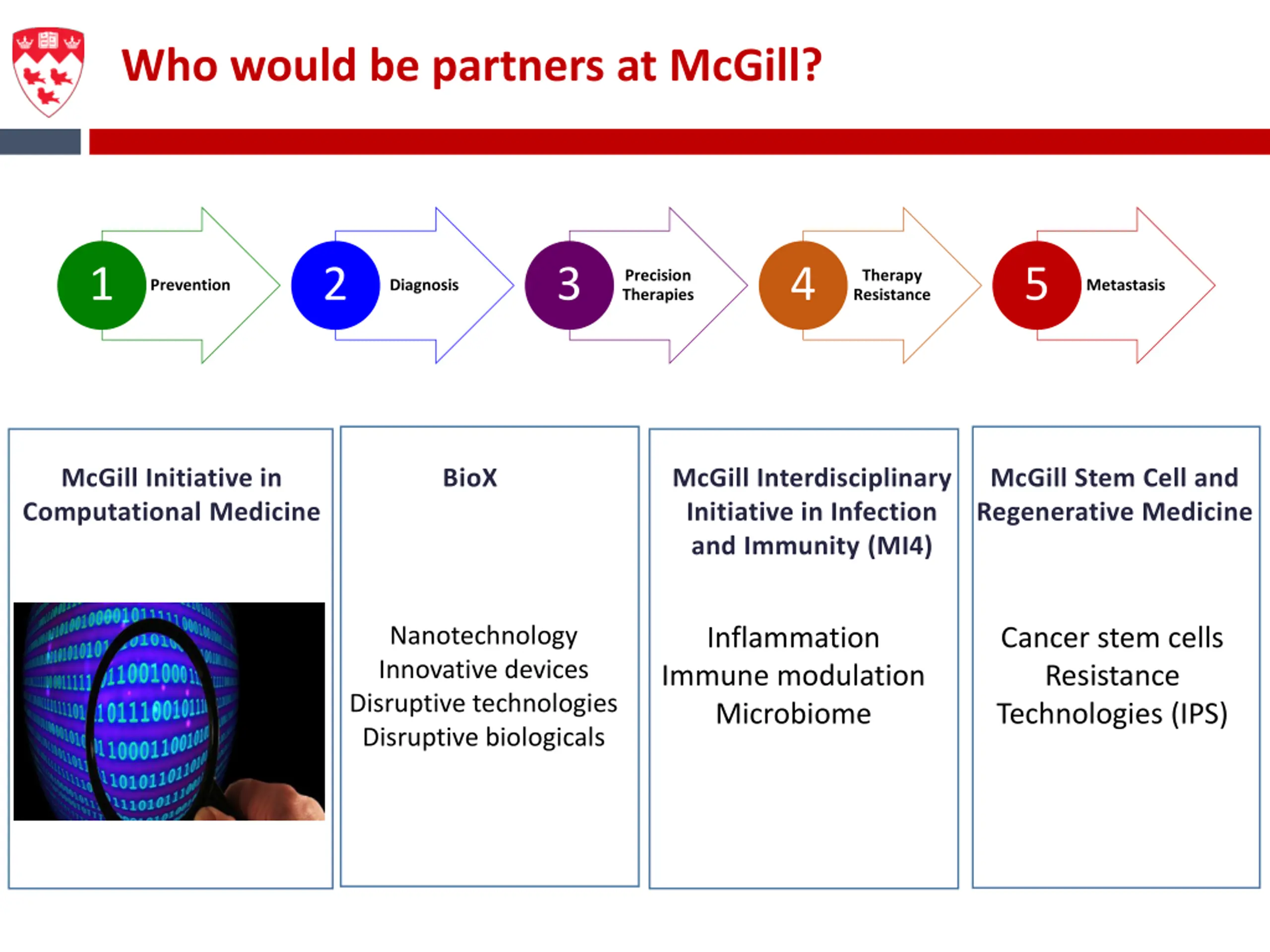 Who would be partners at McGill?

1 Prevention

2 Diagnosis

3 Precision Therapies

4 Therapy Resistance

5 Metastasis

McGill Initiative in Computational Medicine

BioX

Nanotechnology
Innovative devices
Disruptive technologies
Disruptive biologicals

McGill Interdisciplinary Initiative in Infection and Immunity (MI4)

Inflammation
Immune modulation
Microbiome

McGill Stem Cell and Regenerative Medicine

Cancer stem cells
Resistance
Technologies (IPS)